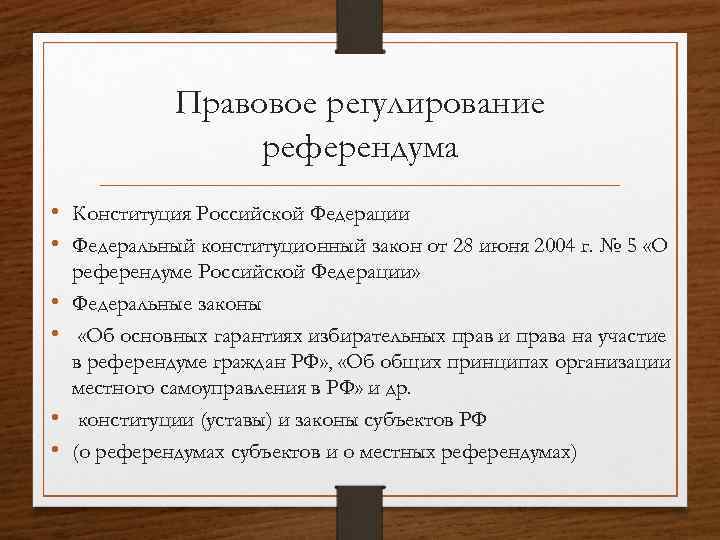 Правовое регулирование референдума

• Конституция Российской Федерации
• Федеральный конституционный закон от 28 июня 2004 г. № 5 «О референдуме Российской Федерации»
• Федеральные законы
• «Об основных гарантиях избирательных прав и права на участие в референдуме граждан РФ», «Об общих принципах организации местного самоуправления в РФ» и др.
• конституции (уставы) и законы субъектов РФ
• (о референдумах субъектов и о местных референдумах)